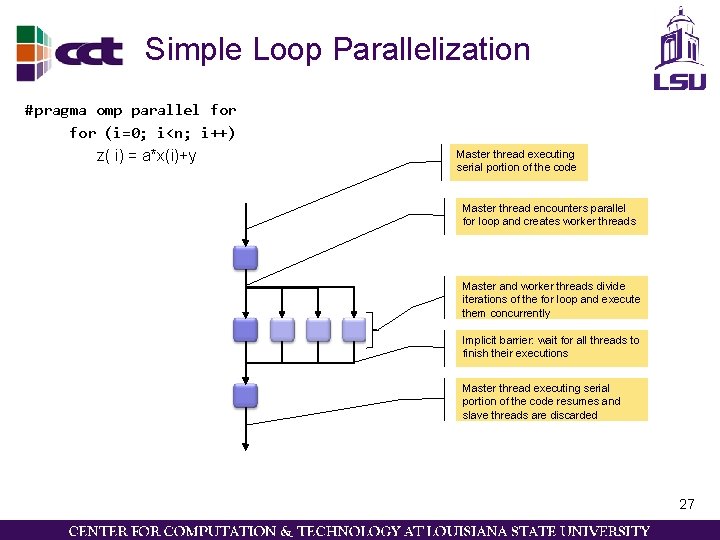 cct Simple Loop Parallelization

LSU

#pragma omp parallel for
for (i=0; i<n; i++)
z( i) = a*x(i)+y

Master thread executing serial portion of the code

Master thread encounters parallel for loop and creates worker threads

Master and worker threads divide iterations of the for loop and execute them concurrently

Implicit barrier: wait for all threads to finish their executions

Master thread executing serial portion of the code resumes and slave threads are discarded

27

CENTER FOR COMPUTATION & TECHNOLOGY AT LOUISIANA STATE UNIVERSITY